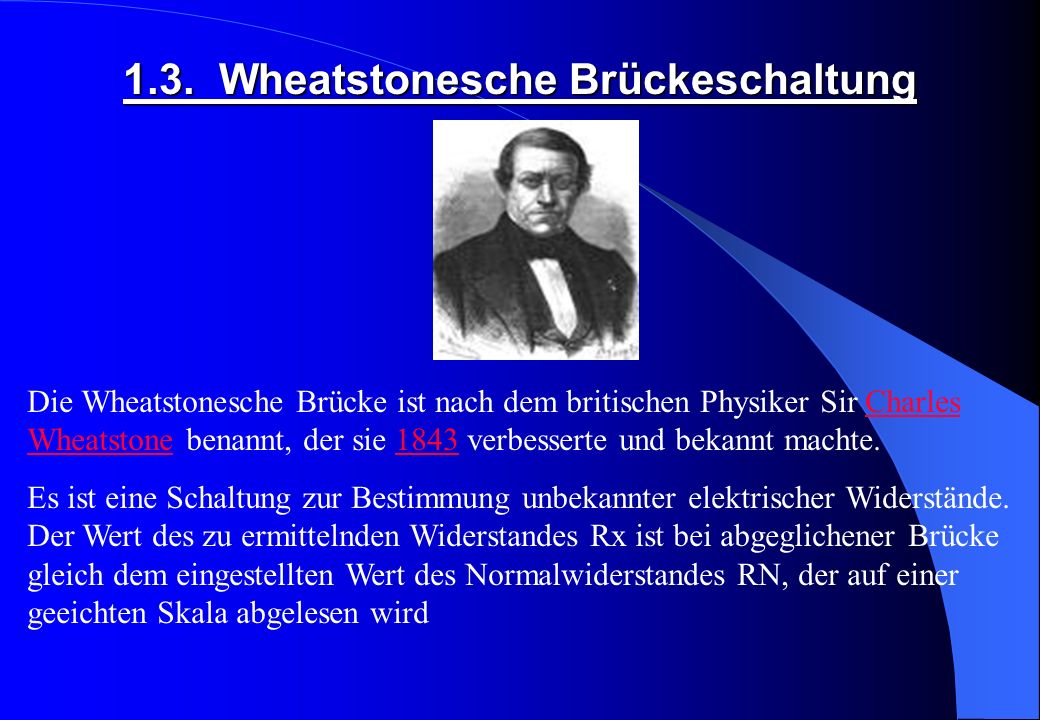 1.3. Wheatstonesche Brückeschaltung

Die Wheatstonesche Brücke ist nach dem britischen Physiker Sir Charles Wheatstone benannt, der sie 1843 verbesserte und bekannt machte.

Es ist eine Schaltung zur Bestimmung unbekannter elektrischer Widerstände. Der Wert des zu ermittelnden Widerstandes Rx ist bei abgeglichener Brücke gleich dem eingestellten Wert des Normalwiderstandes RN, der auf einer geeichten Skala abgelesen wird